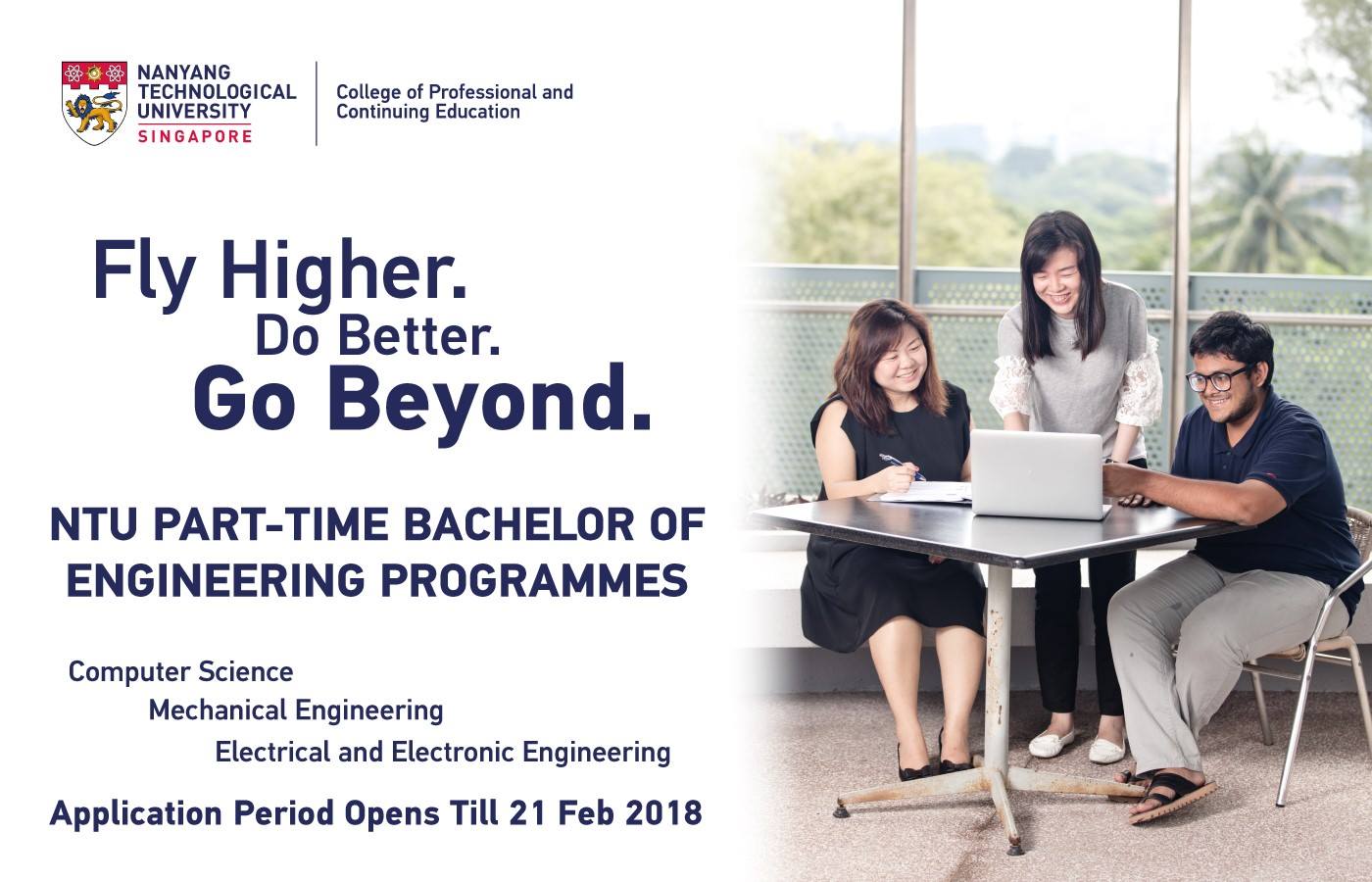 NANYANG TECHNOLOGICAL UNIVERSITY SINGAPORE

College of Professional and Continuing Education

Fly Higher.
Do Better.
Go Beyond.

NTU PART-TIME BACHELOR OF ENGINEERING PROGRAMMES

Computer Science
Mechanical Engineering
Electrical and Electronic Engineering

Application Period Opens Till 21 Feb 2018